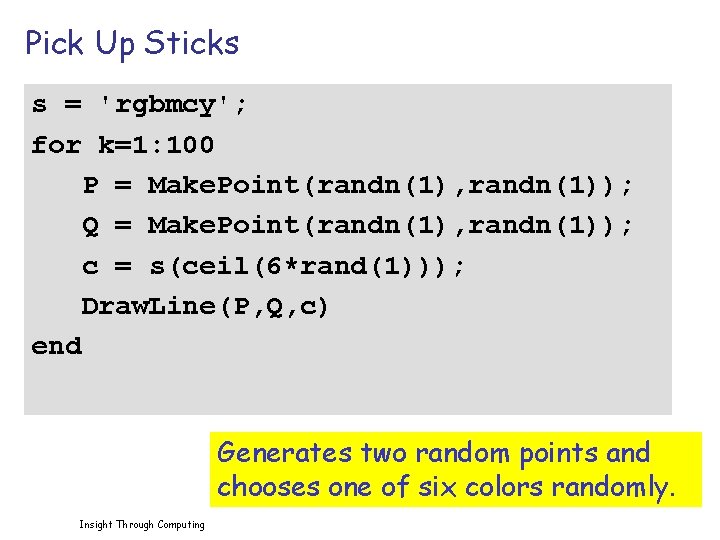 Pick Up Sticks

s = 'rgbmcy';
for k=1:100
P = MakePoint(randn(1),randn(1));
Q = MakePoint(randn(1),randn(1));
c = s(ceil(6*rand(1)));
DrawLine(P,Q,c)
end

Generates two random points and chooses one of six colors randomly.

Insight Through Computing